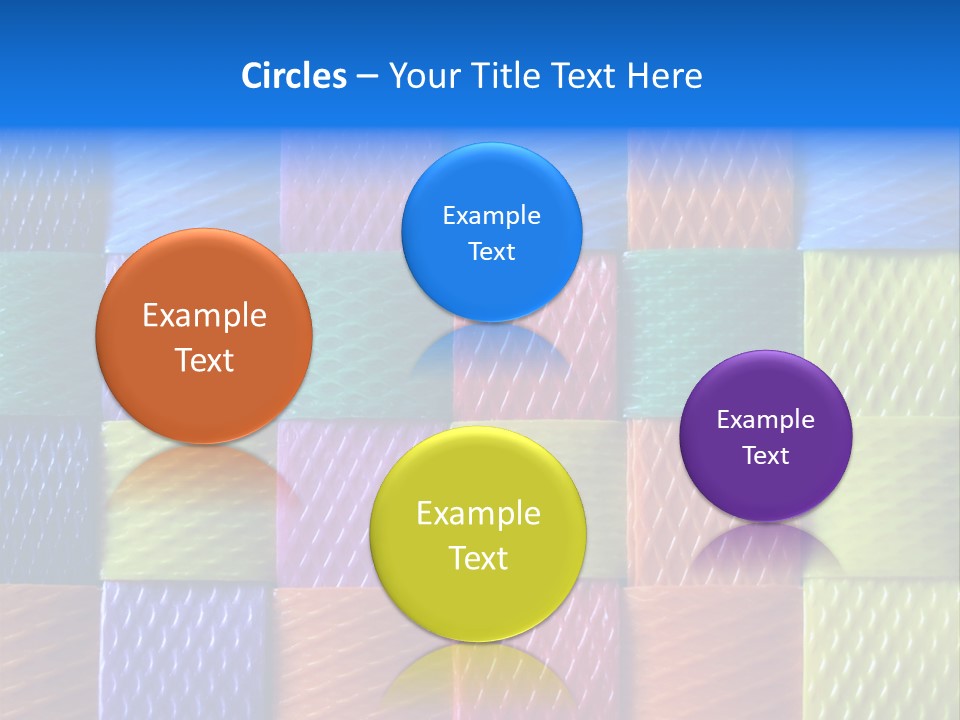 Circles – Your Title Text Here

Example Text

Example Text

Example Text

Example Text